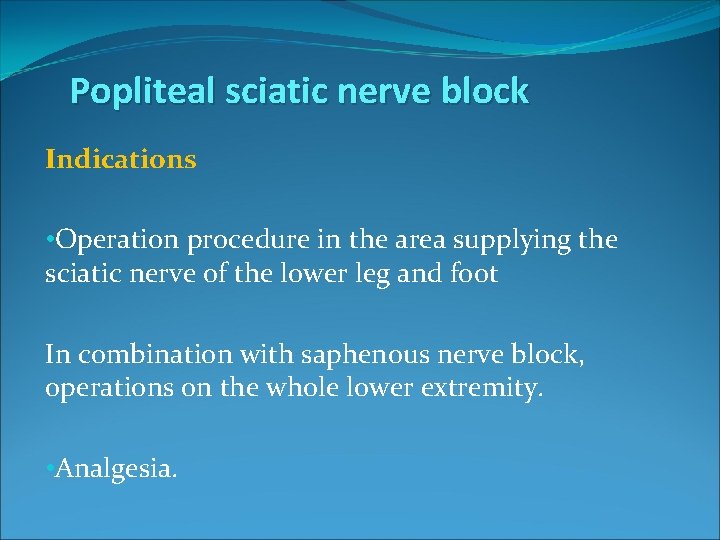 Popliteal sciatic nerve block

Indications

•Operation procedure in the area supplying the sciatic nerve of the lower leg and foot

In combination with saphenous nerve block, operations on the whole lower extremity.

•Analgesia.